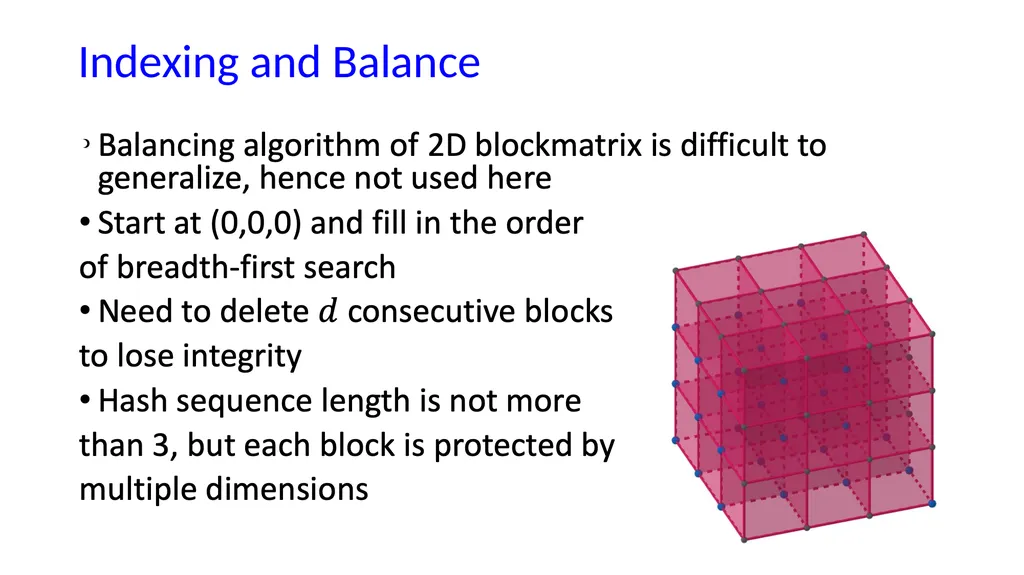 Indexing and Balance

› Balancing algorithm of 2D blockmatrix is difficult to generalize, hence not used here

• Start at (0,0,0) and fill in the order of breadth-first search

• Need to delete $d$ consecutive blocks to lose integrity

• Hash sequence length is not more than 3, but each block is protected by multiple dimensions